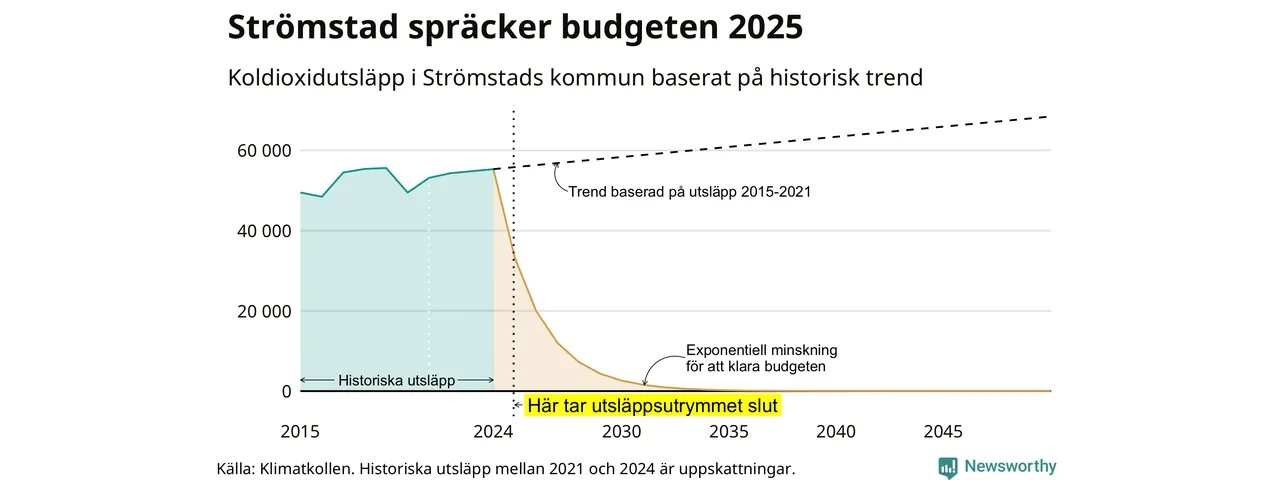 Strömstad spräcker budgeten 2025

Koldioxidutsläpp i Strömstads kommun baserat på historisk trend

60 000
40 000
20 000
0

Trend baserad på utsläpp 2015-2021

Exponentiell minskning för att klara budgeten

Historiska utsläpp

Här tar utsläppsutrymmet slut

2015
2024
2030
2035
2040
2045

Källa: Klimatkollen. Historiska utsläpp mellan 2021 och 2024 är uppskattningar.

Newsworthy